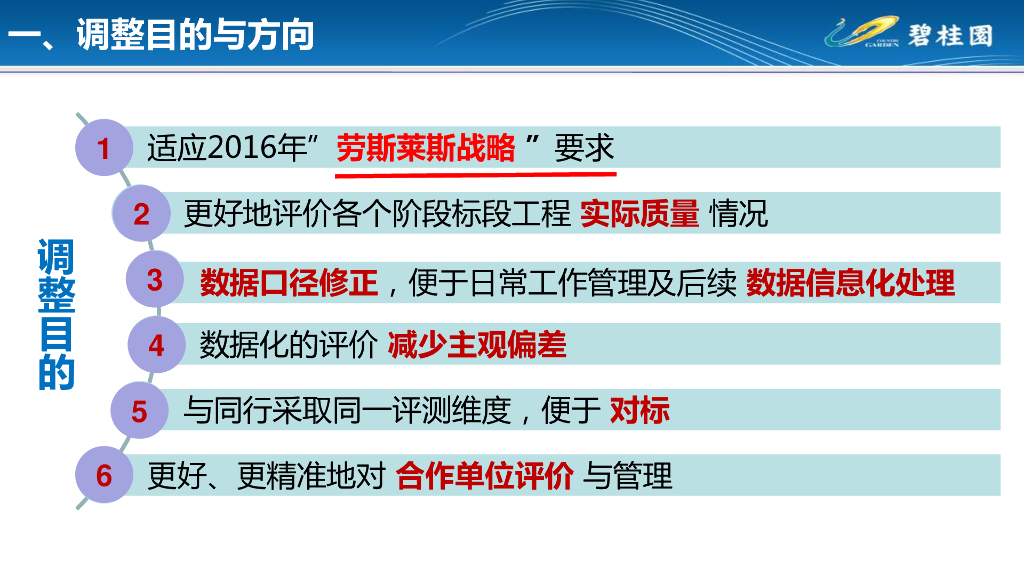 一、调整目的与方向

COUNTRY GARDEN 碧桂园

调整目的

1 适应2016年”劳斯莱斯战略”要求

2 更好地评价各个阶段标段工程 实际质量 情况

3 数据口径修正，便于日常工作管理及后续 数据信息化处理

4 数据化的评价 减少主观偏差

5 与同行采取同一评测维度，便于 对标

6 更好、更精准地对 合作单位评价 与管理